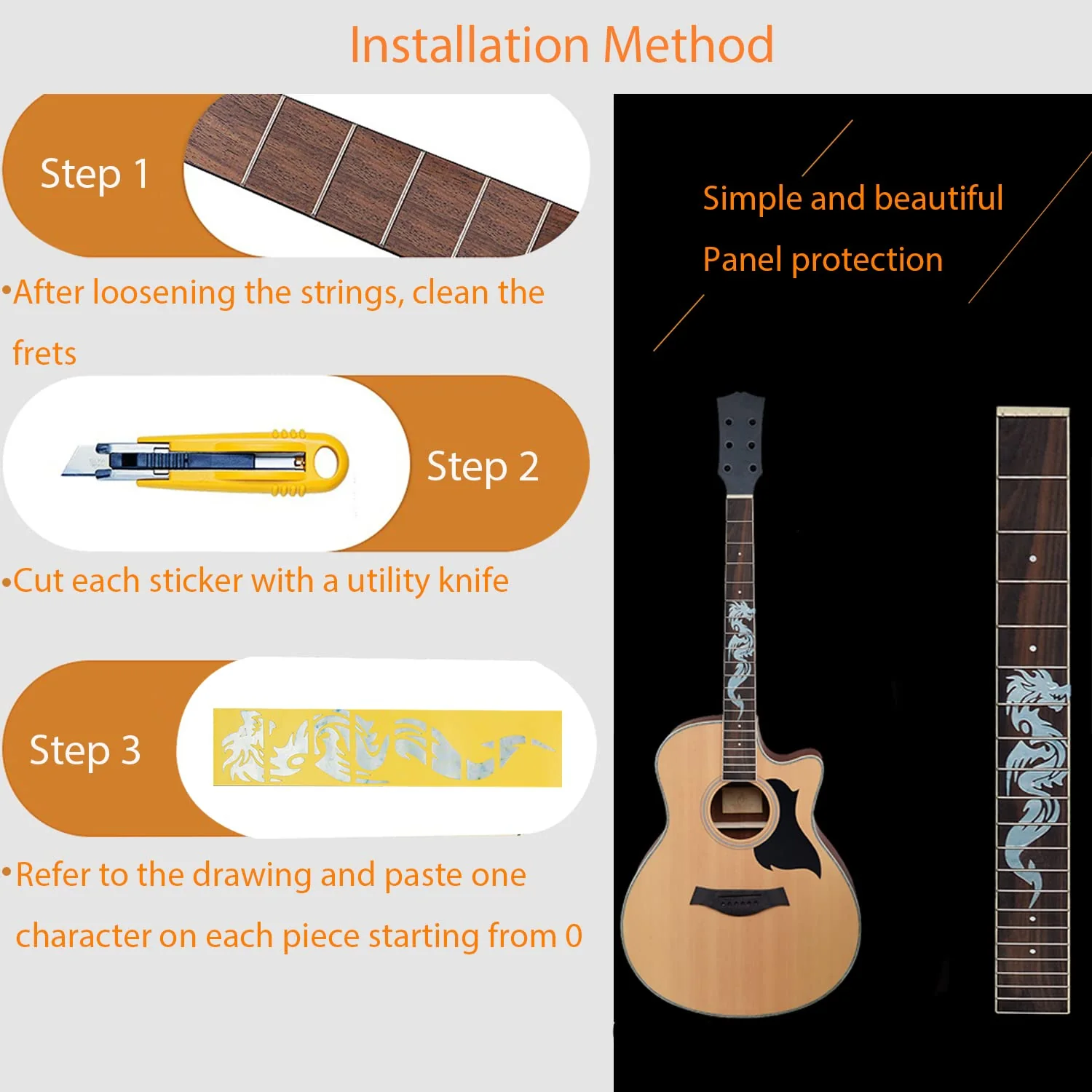 Installation Method

Step 1

•After loosening the strings, clean the frets

Step 2

•Cut each sticker with a utility knife

Step 3

•Refer to the drawing and paste one character on each piece starting from 0

Simple and beautiful

Panel protection